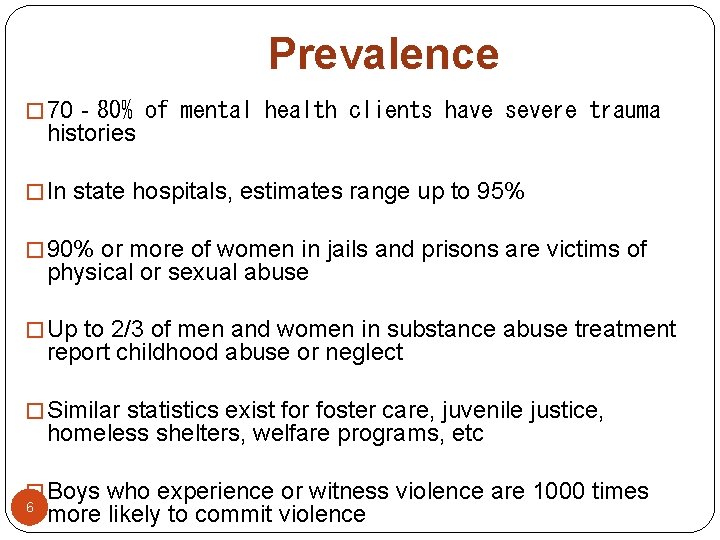 Prevalence

□ 70 - 80% of mental health clients have severe trauma histories

□ In state hospitals, estimates range up to 95%

□ 90% or more of women in jails and prisons are victims of physical or sexual abuse

□ Up to 2/3 of men and women in substance abuse treatment report childhood abuse or neglect

□ Similar statistics exist for foster care, juvenile justice, homeless shelters, welfare programs, etc

□ Boys who experience or witness violence are 1000 times more likely to commit violence

6